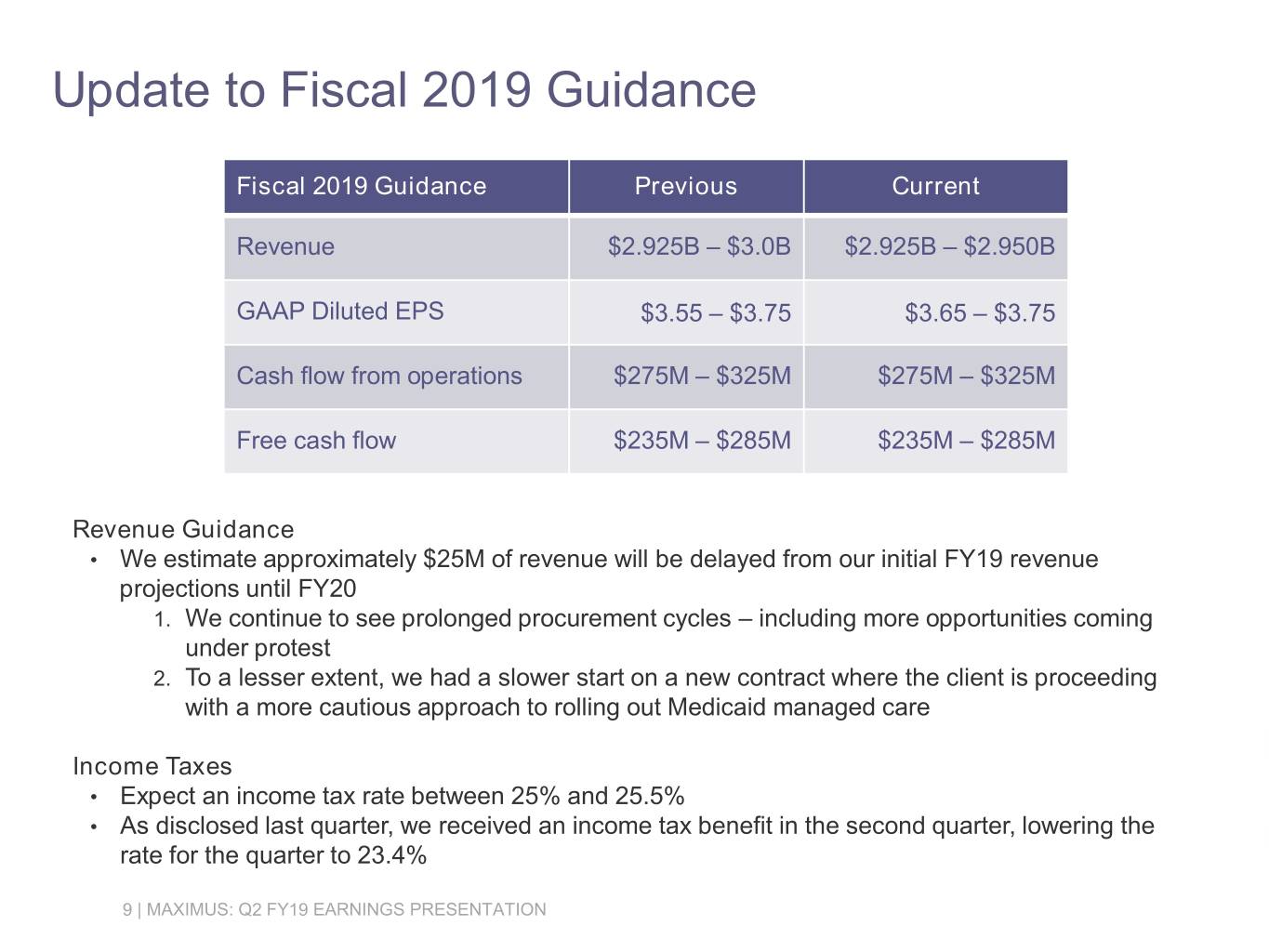 Update to Fiscal 2019 Guidance

| Fiscal 2019 Guidance | Previous | Current |
|---|---|---|
| Revenue | \$2.925B – \$3.0B | \$2.925B – \$2.950B |
| GAAP Diluted EPS | \$3.55 – \$3.75 | \$3.65 – \$3.75 |
| Cash flow from operations | \$275M – \$325M | \$275M – \$325M |
| Free cash flow | \$235M – \$285M | \$235M – \$285M |

Revenue Guidance
• We estimate approximately \$25M of revenue will be delayed from our initial FY19 revenue projections until FY20
1. We continue to see prolonged procurement cycles – including more opportunities coming under protest
2. To a lesser extent, we had a slower start on a new contract where the client is proceeding with a more cautious approach to rolling out Medicaid managed care

Income Taxes
• Expect an income tax rate between 25% and 25.5%
• As disclosed last quarter, we received an income tax benefit in the second quarter, lowering the rate for the quarter to 23.4%

9 | MAXIMUS: Q2 FY19 EARNINGS PRESENTATION